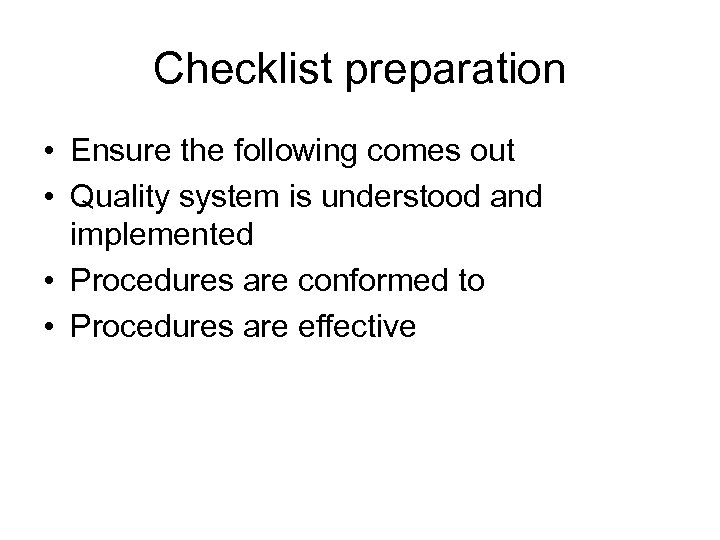 Checklist preparation

• Ensure the following comes out
• Quality system is understood and implemented
• Procedures are conformed to
• Procedures are effective